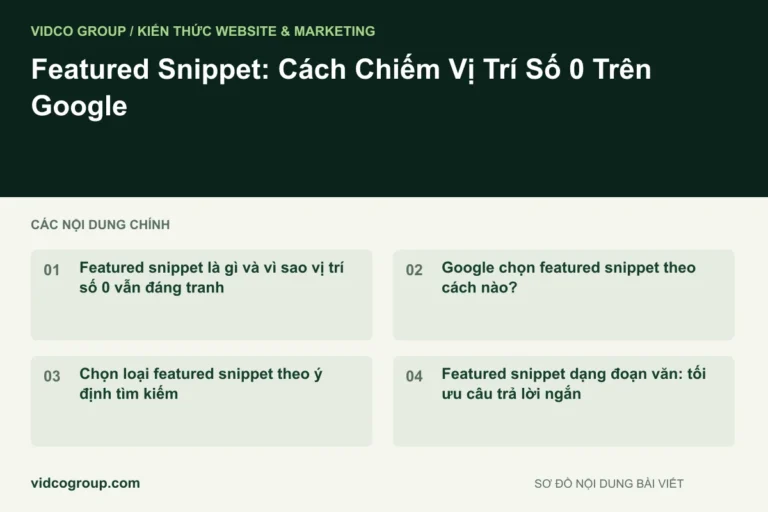 VIDCO GROUP / KIẾN THỨC WEBSITE & MARKETING

Featured Snippet: Cách Chiếm Vị Trí Số 0 Trên Google

CÁC NỘI DUNG CHÍNH

01 Featured snippet là gì và vì sao vị trí số 0 vẫn đáng tranh

02 Google chọn featured snippet theo cách nào?

03 Chọn loại featured snippet theo ý định tìm kiếm

04 Featured snippet dạng đoạn văn: tối ưu câu trả lời ngắn

vidcogroup.com

SƠ ĐỒ NỘI DUNG BÀI VIẾT